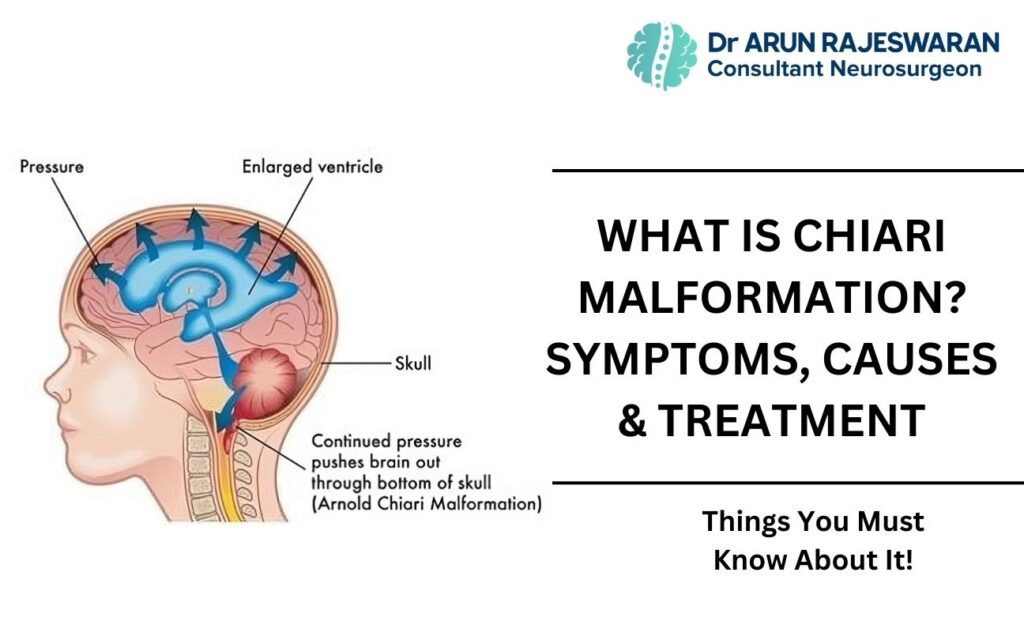 Dr ARUN RAJESWARAN
Consultant Neurosurgeon

Pressure

Enlarged ventricle

Skull

Continued pressure pushes brain out through bottom of skull (Arnold Chiari Malformation)

WHAT IS CHIARI MALFORMATION? SYMPTOMS, CAUSES & TREATMENT

Things You Must Know About It!